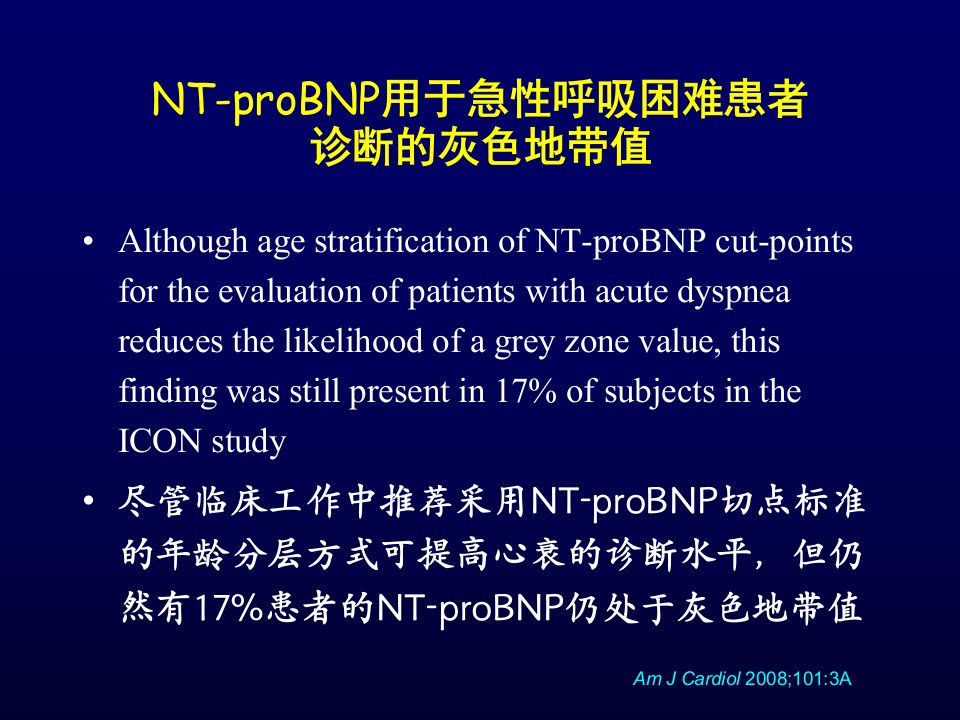 NT-proBNP用于急性呼吸困难患者诊断的灰色地带值

• Although age stratification of NT-proBNP cut-points for the evaluation of patients with acute dyspnea reduces the likelihood of a grey zone value, this finding was still present in 17% of subjects in the ICON study

• 尽管临床工作中推荐采用NT-proBNP切点标准的年龄分层方式可提高心衰的诊断水平，但仍然有17%患者的NT-proBNP仍处于灰色地带值

Am J Cardiol 2008;101:3A